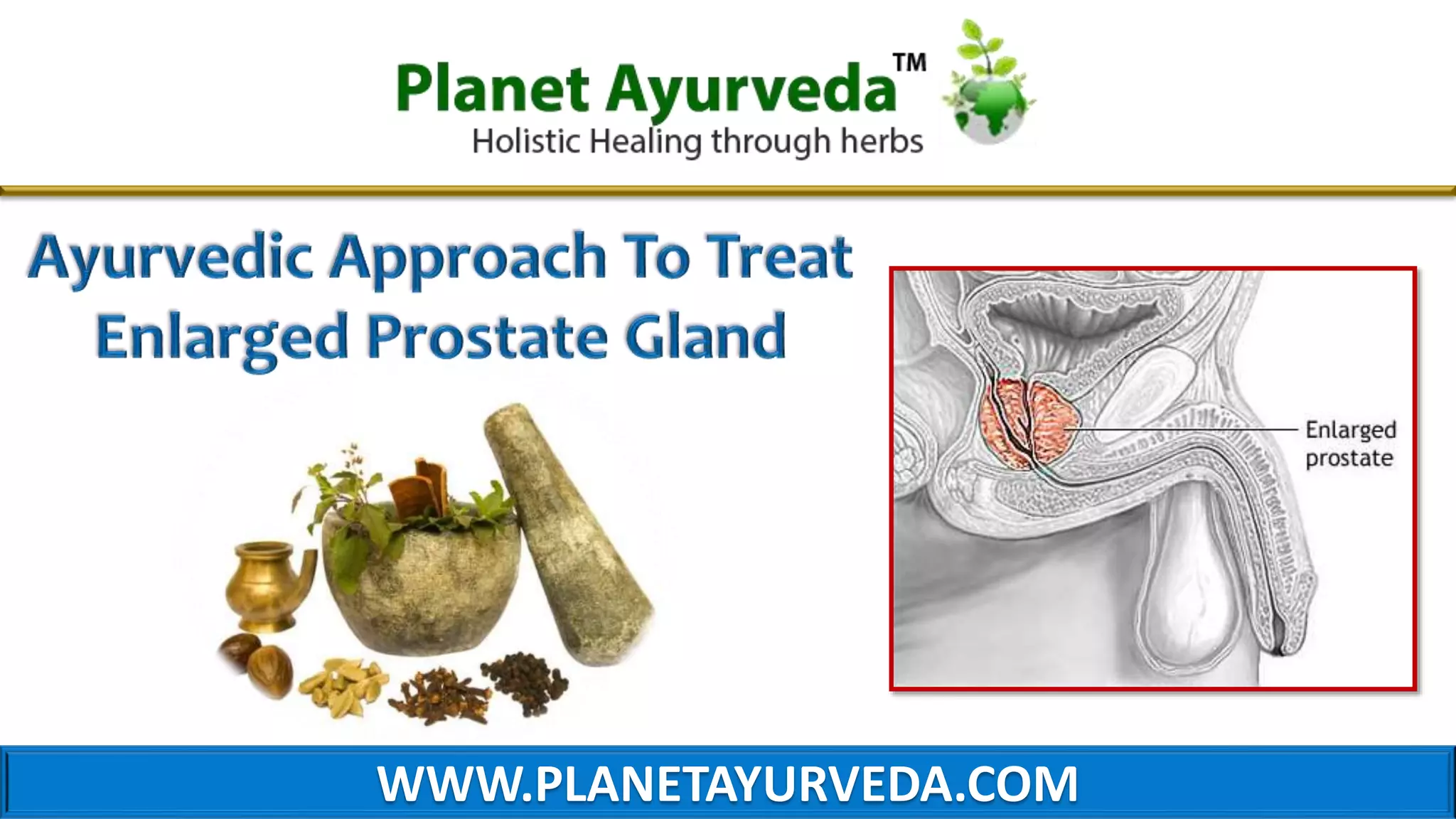 Planet Ayurveda™
Holistic Healing through herbs

Ayurvedic Approach To Treat Enlarged Prostate Gland

Enlarged prostate

WWW.PLANETAYURVEDA.COM